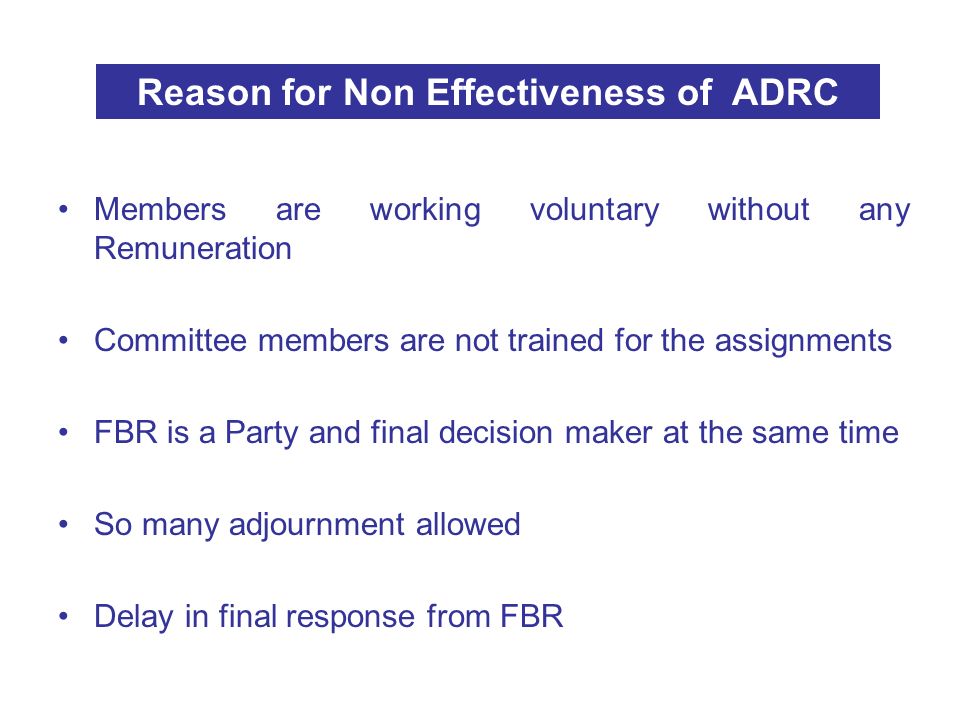 Reason for Non Effectiveness of ADRC

• Members are working voluntary without any Remuneration

• Committee members are not trained for the assignments

• FBR is a Party and final decision maker at the same time

• So many adjournment allowed

• Delay in final response from FBR